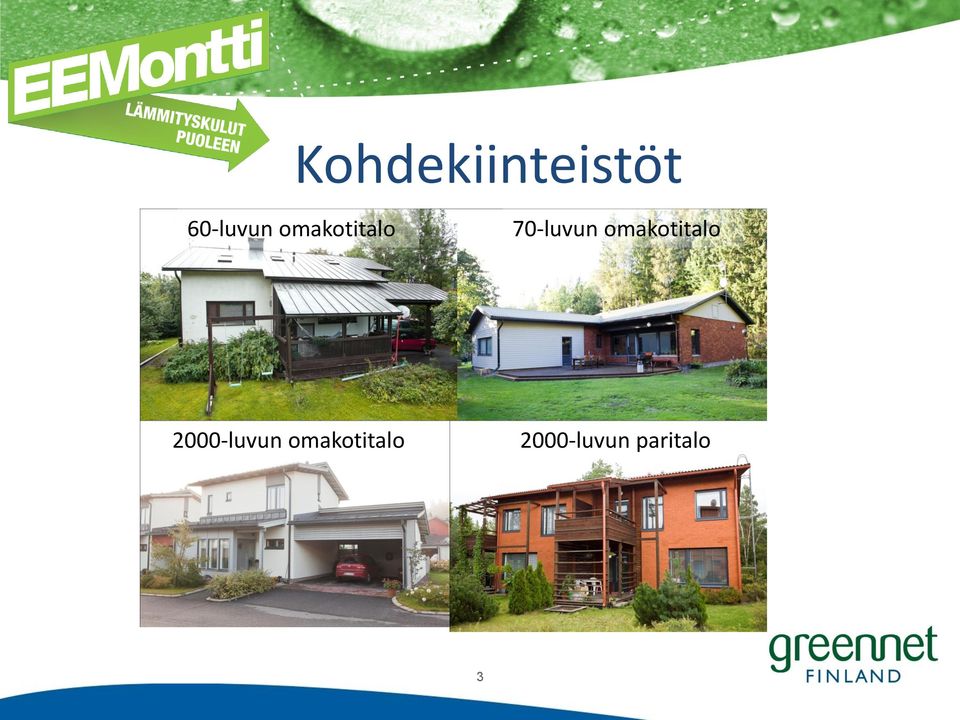 EEMontti
LÄMMITYSKULUT PUOLEEN

Kohdekiinteistöt

60-luvun omakotitalo

70-luvun omakotitalo

2000-luvun omakotitalo

2000-luvun paritalo

3

greennet
FINLAND